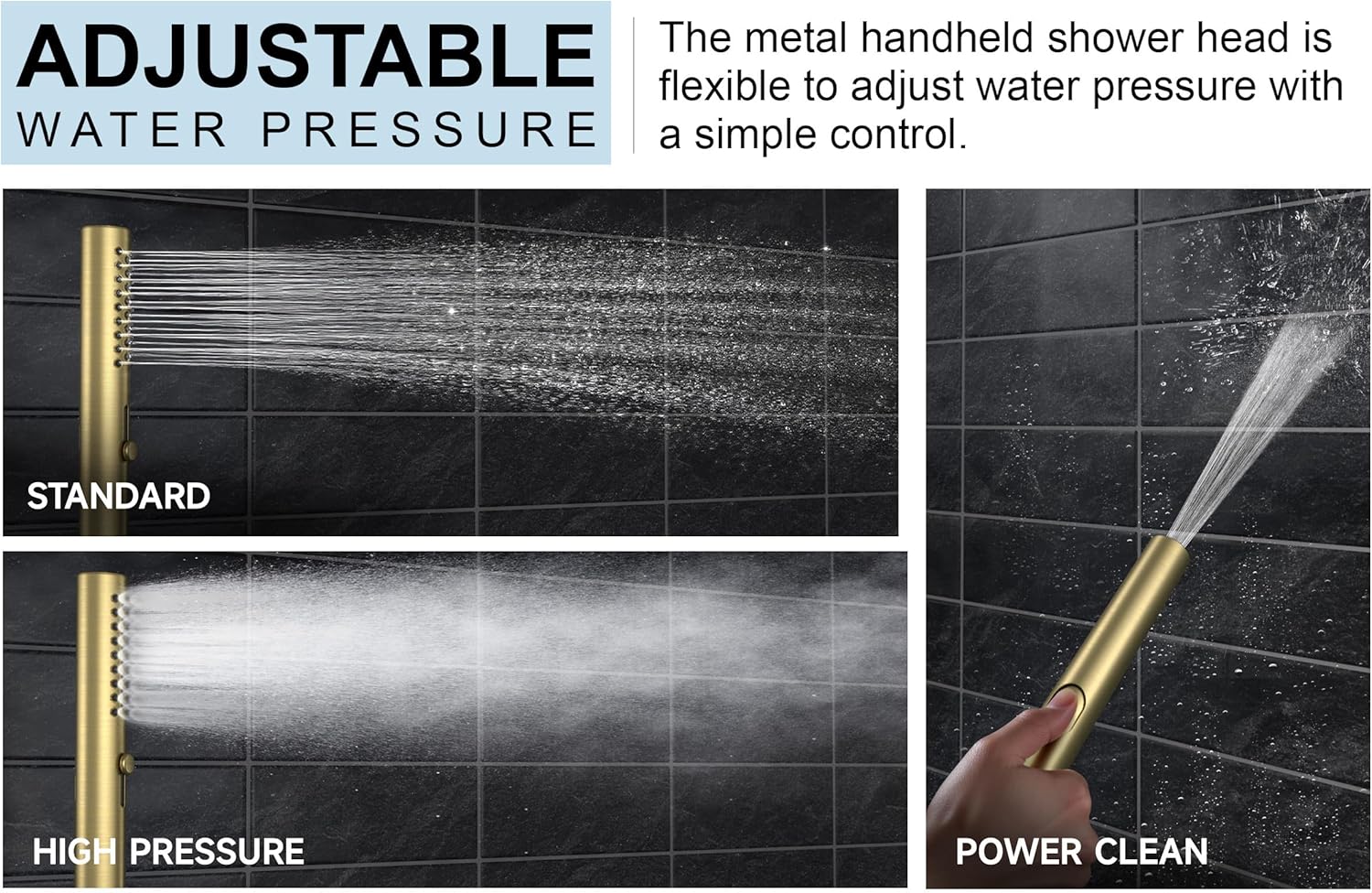 ADJUSTABLE
WATER PRESSURE

The metal handheld shower head is flexible to adjust water pressure with a simple control.

STANDARD

HIGH PRESSURE

POWER CLEAN